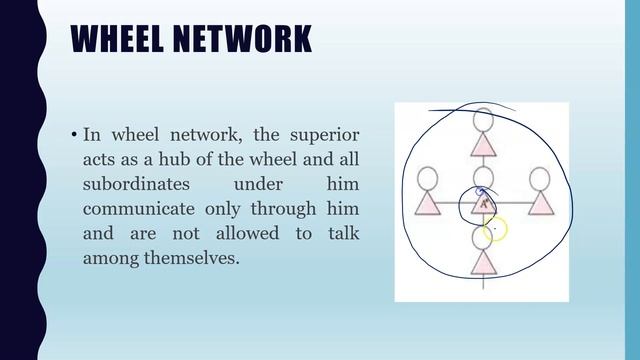 WHEEL NETWORK

• In wheel network, the superior acts as a hub of the wheel and all subordinates under him communicate only through him and are not allowed to talk among themselves.

A